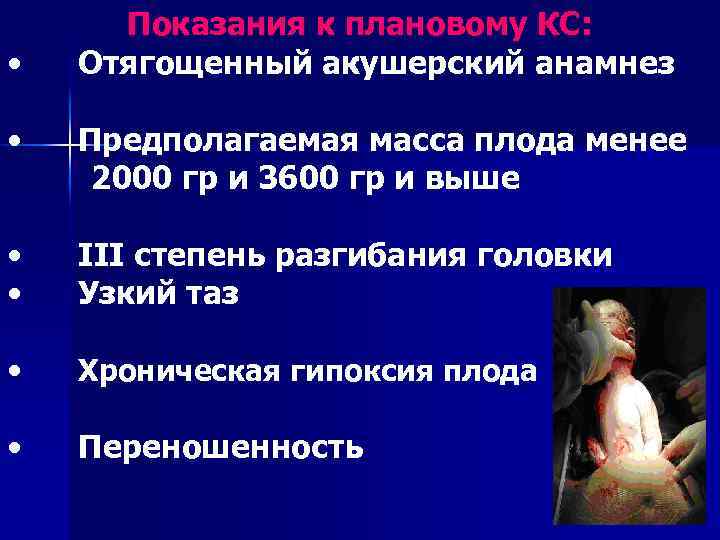 Показания к плановому КС:

• Отягощенный акушерский анамнез

• Предполагаемая масса плода менее 2000 гр и 3600 гр и выше

• III степень разгибания головки
• Узкий таз

• Хроническая гипоксия плода

• Переношенность